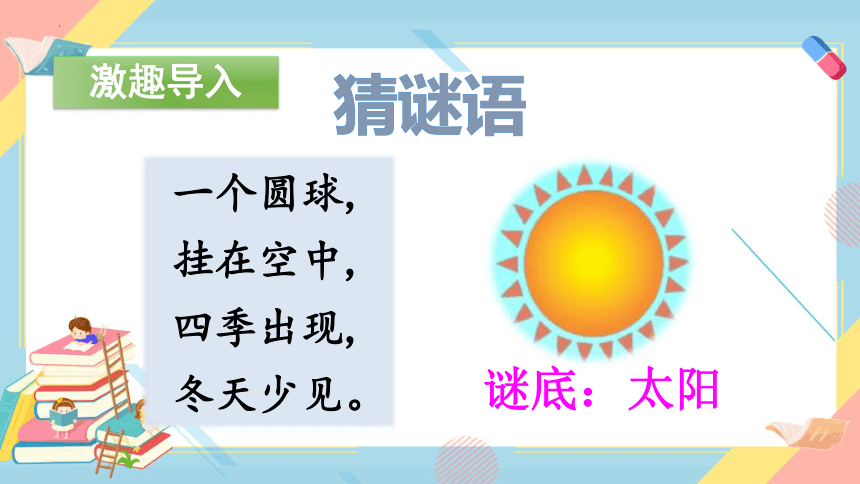 激趣导入

猜谜语

一个圆球，
挂在空中，
四季出现，
冬天少见。

谜底：太阳